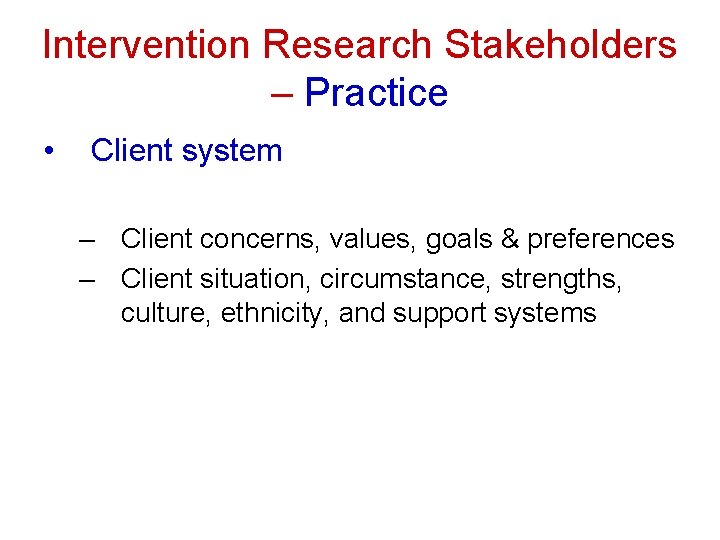 Intervention Research Stakeholders – Practice

• Client system

– Client concerns, values, goals & preferences
– Client situation, circumstance, strengths, culture, ethnicity, and support systems